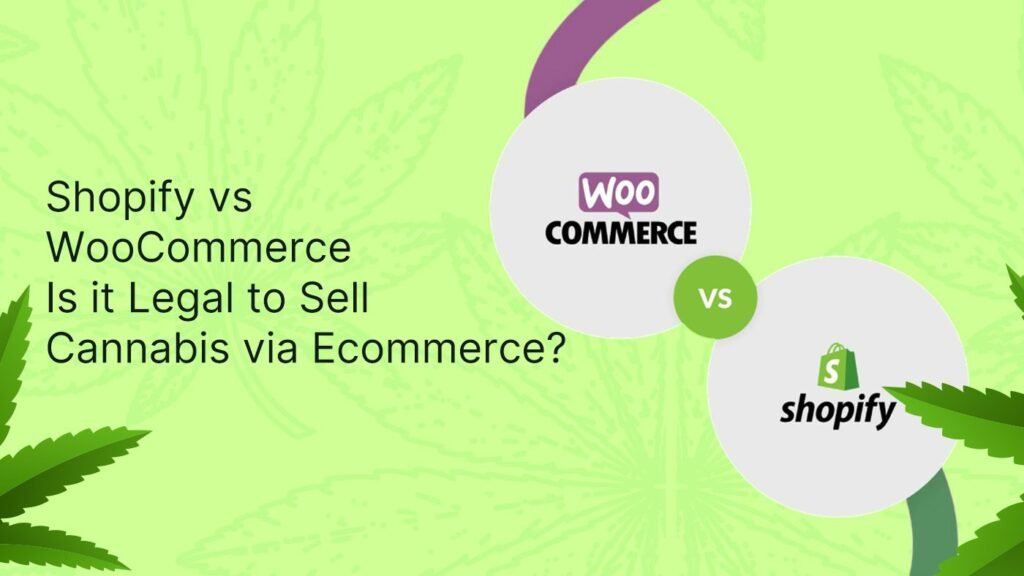 Shopify vs WooCommerce Is it Legal to Sell Cannabis via Ecommerce?

WOO COMMERCE

VS

S

shopify